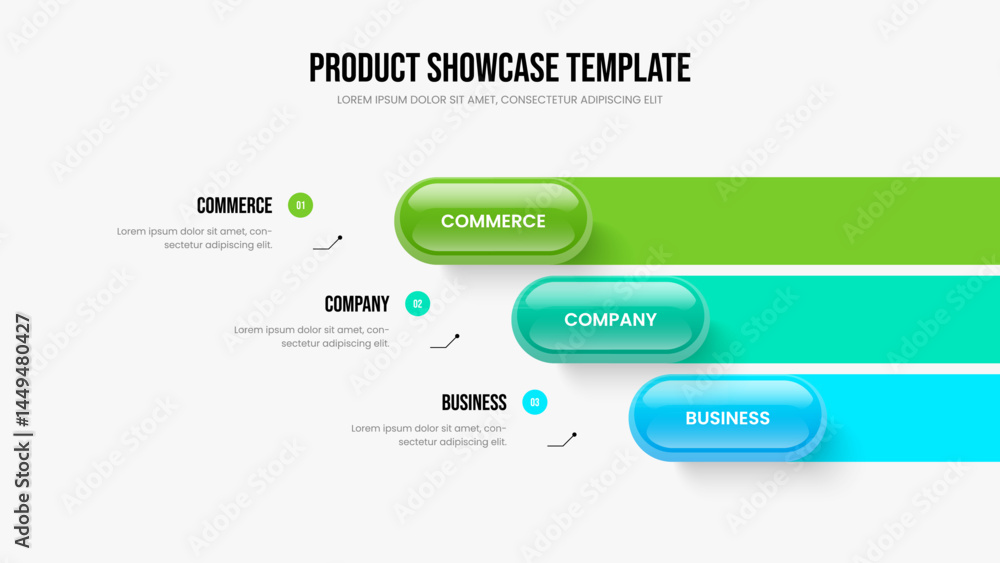 PRODUCT SHOWCASE TEMPLATE
LOREM IPSUM DOLOR SIT AMET, CONSECTETUR ADIPISCING ELIT

COMMERCE 01
Lorem ipsum dolor sit amet, consectetur adipiscing elit.

COMMERCE

COMPANY 02
Lorem ipsum dolor sit amet, consectetur adipiscing elit.

COMPANY

BUSINESS 03
Lorem ipsum dolor sit amet, consectetur adipiscing elit.

BUSINESS

Adobe Stock | #1449480427